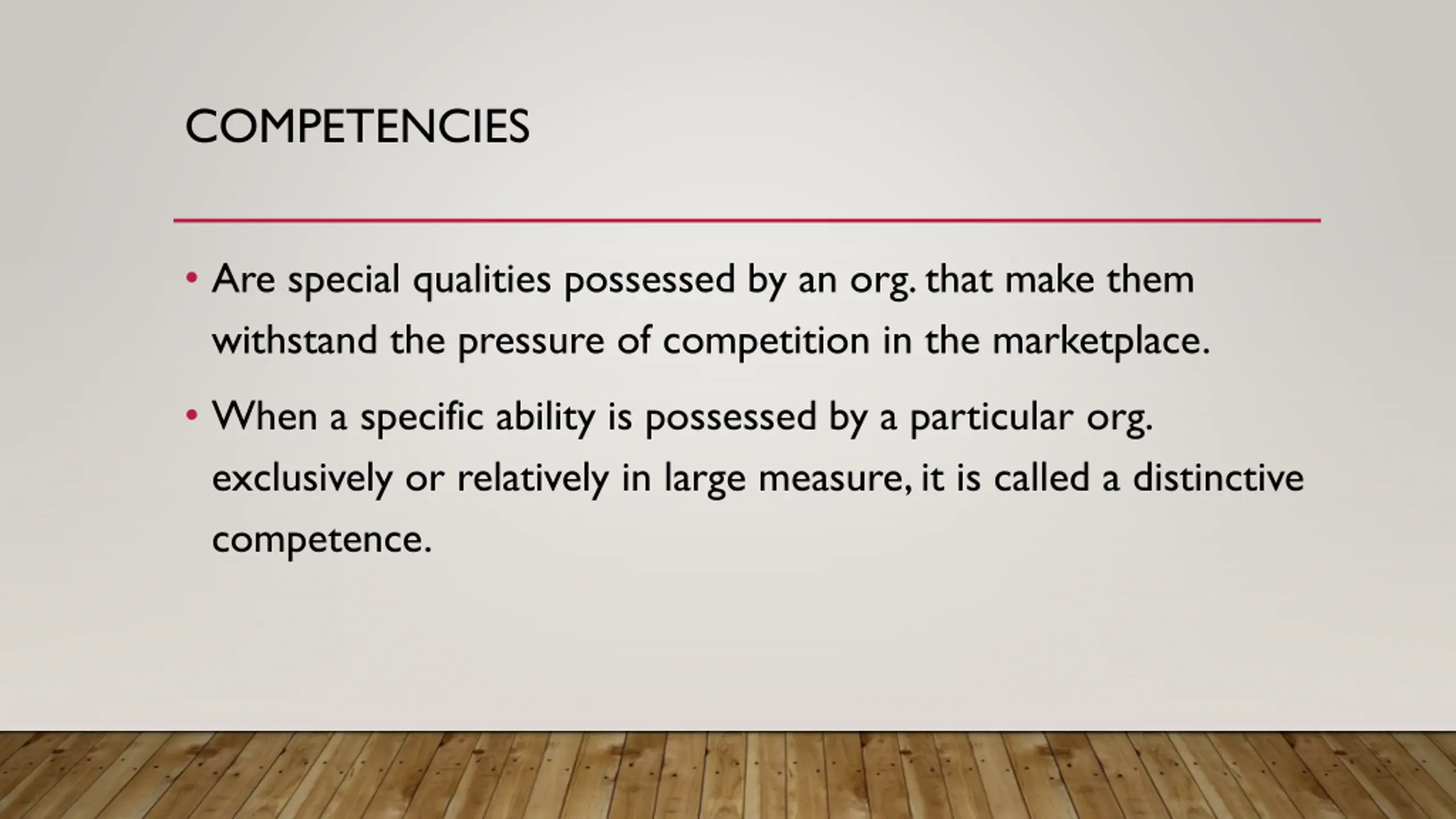 COMPETENCIES

• Are special qualities possessed by an org. that make them withstand the pressure of competition in the marketplace.

• When a specific ability is possessed by a particular org. exclusively or relatively in large measure, it is called a distinctive competence.